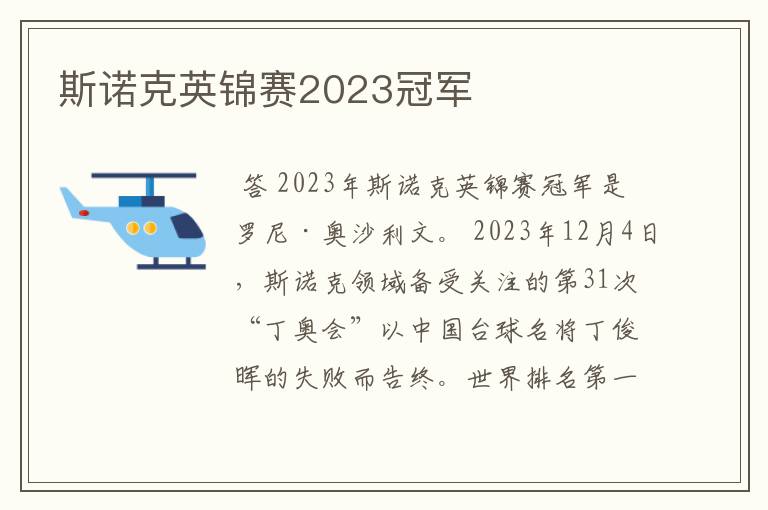 斯诺克英锦赛2023冠军

答 2023年斯诺克英锦赛冠军是罗尼·奥沙利文。 2023年12月4日，斯诺克领域备受关注的第31次“丁奥会”以中国台球名将丁俊晖的失败而告终。世界排名第一